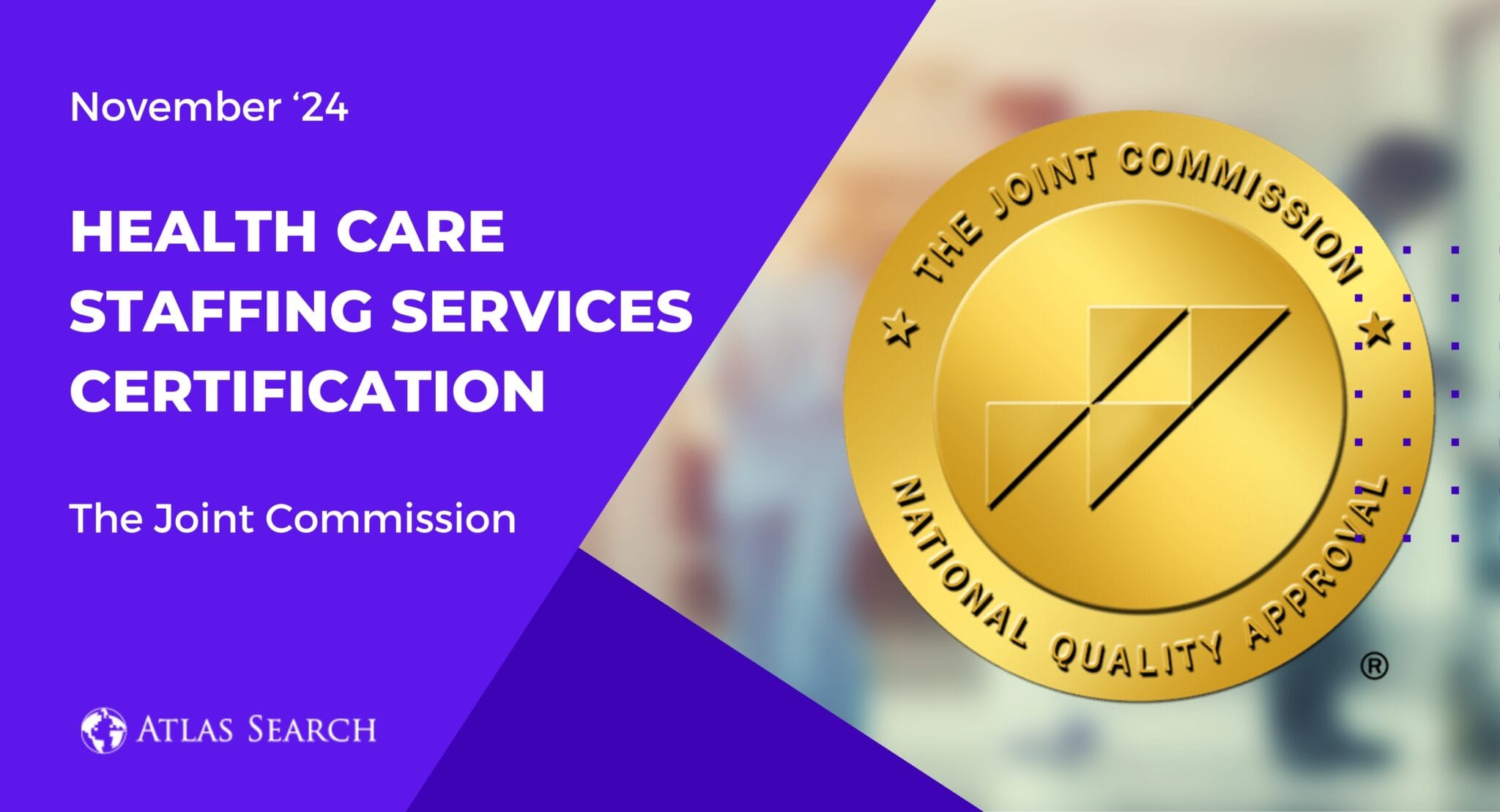 November ‘24

HEALTH CARE STAFFING SERVICES CERTIFICATION

The Joint Commission

ATLAS SEARCH

THE JOINT COMMISSION

NATIONAL QUALITY APPROVAL

®